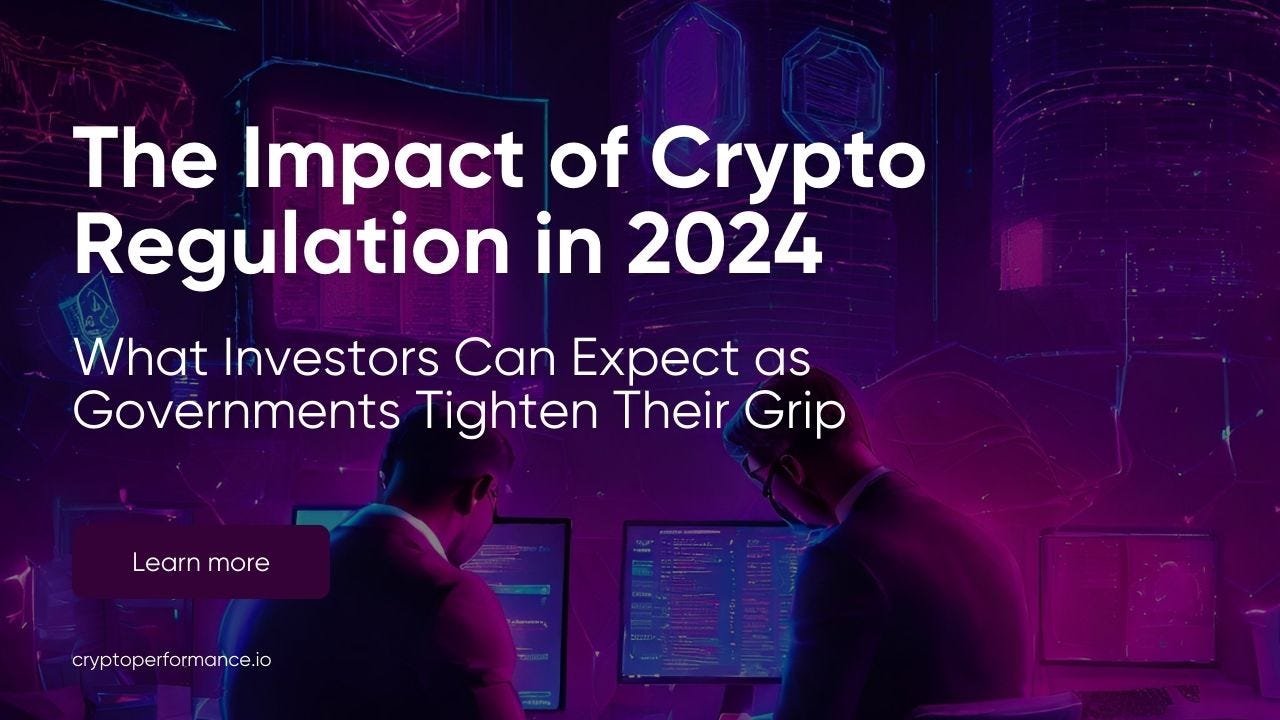 The Impact of Crypto Regulation in 2024

What Investors Can Expect as Governments Tighten Their Grip

Learn more

cryptoperformance.io